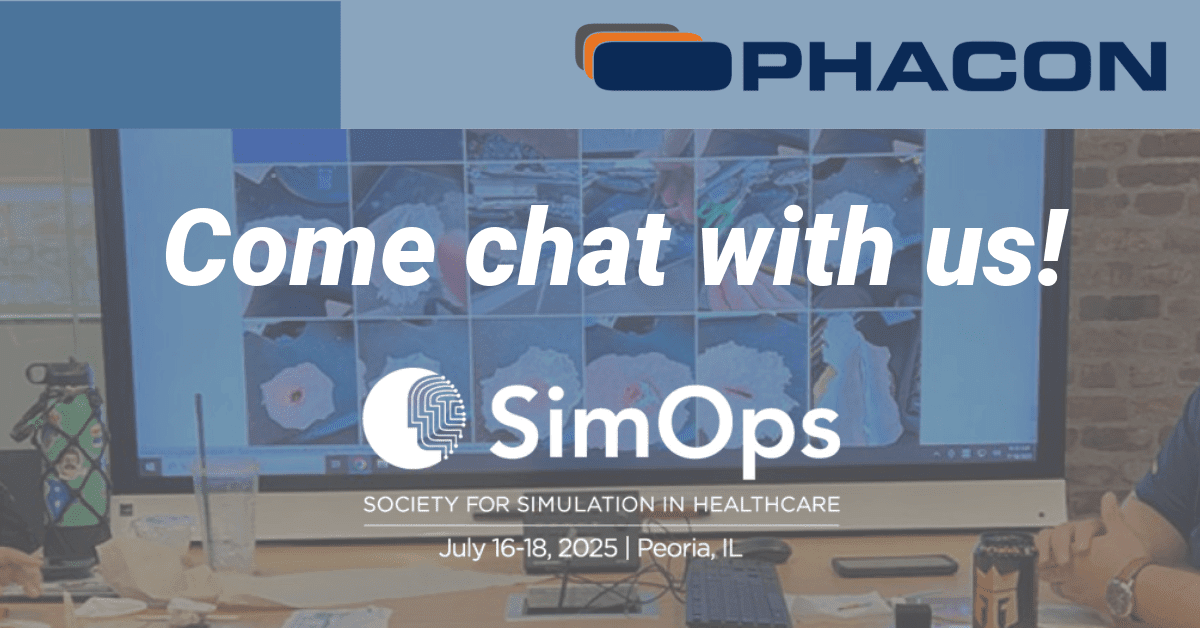 PHACON

Come chat with us!

SimOps

SOCIETY FOR SIMULATION IN HEALTHCARE

July 16-18, 2025 | Peoria, IL